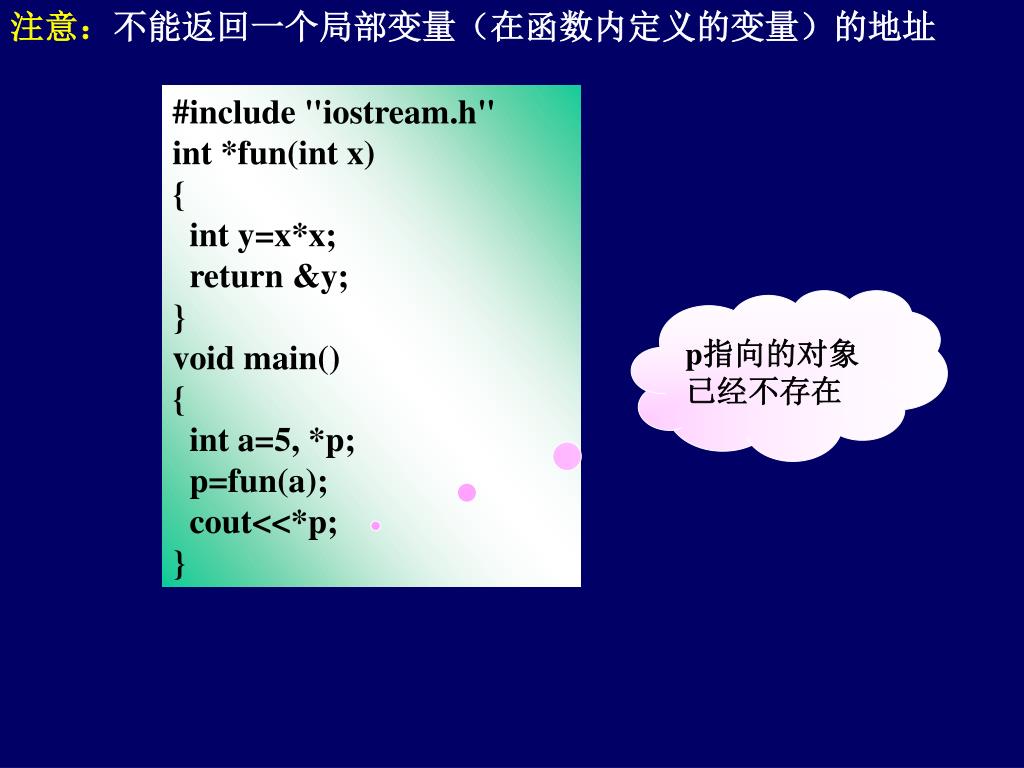 注意：不能返回一个局部变量（在函数内定义的变量）的地址

#include "iostream.h"
int *fun(int x)
{
 int y=x*x;
 return &y;
}
void main()
{
 int a=5, *p;
 p=fun(a);
 cout<<*p;
}

p指向的对象已经不存在